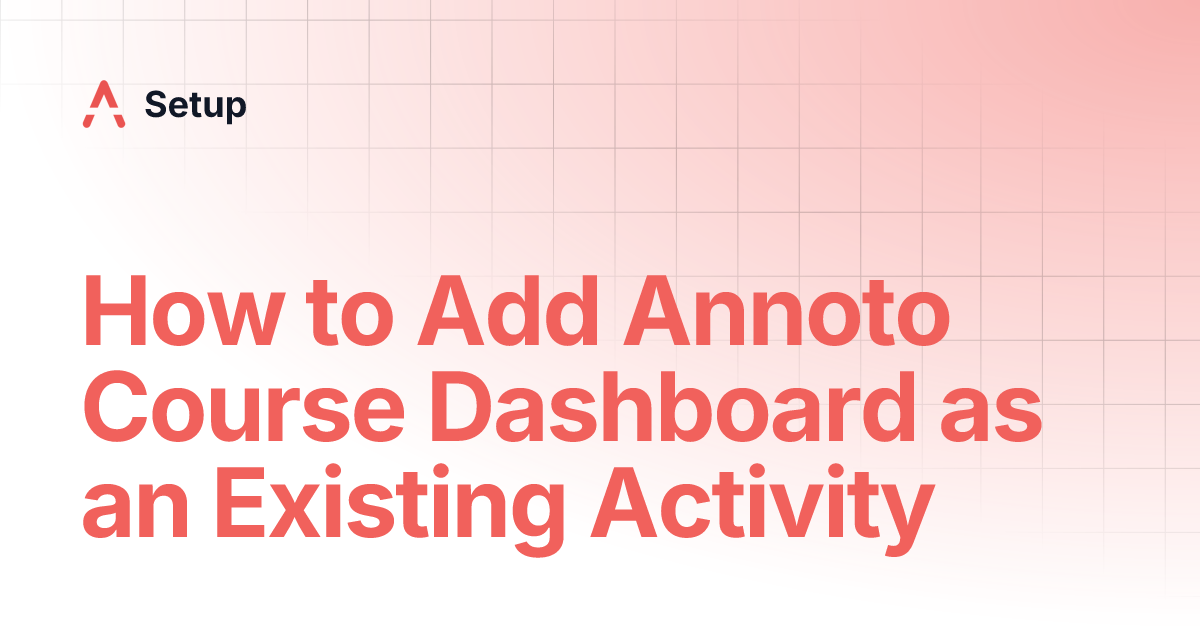 Setup

How to Add Annoto Course Dashboard as an Existing Activity